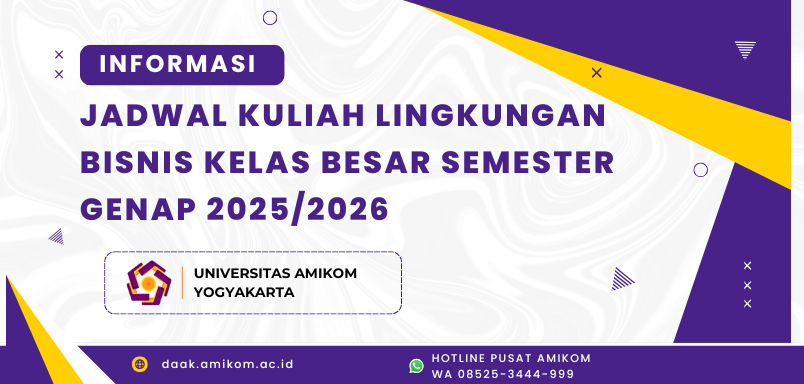 INFORMASI

JADWAL KULIAH LINGKUNGAN BISNIS KELAS BESAR SEMESTER GENAP 2025/2026

UNIVERSITAS AMIKOM YOGYAKARTA

daak.amikom.ac.id

HOTLINE PUSAT AMIKOM
WA 08525-3444-999